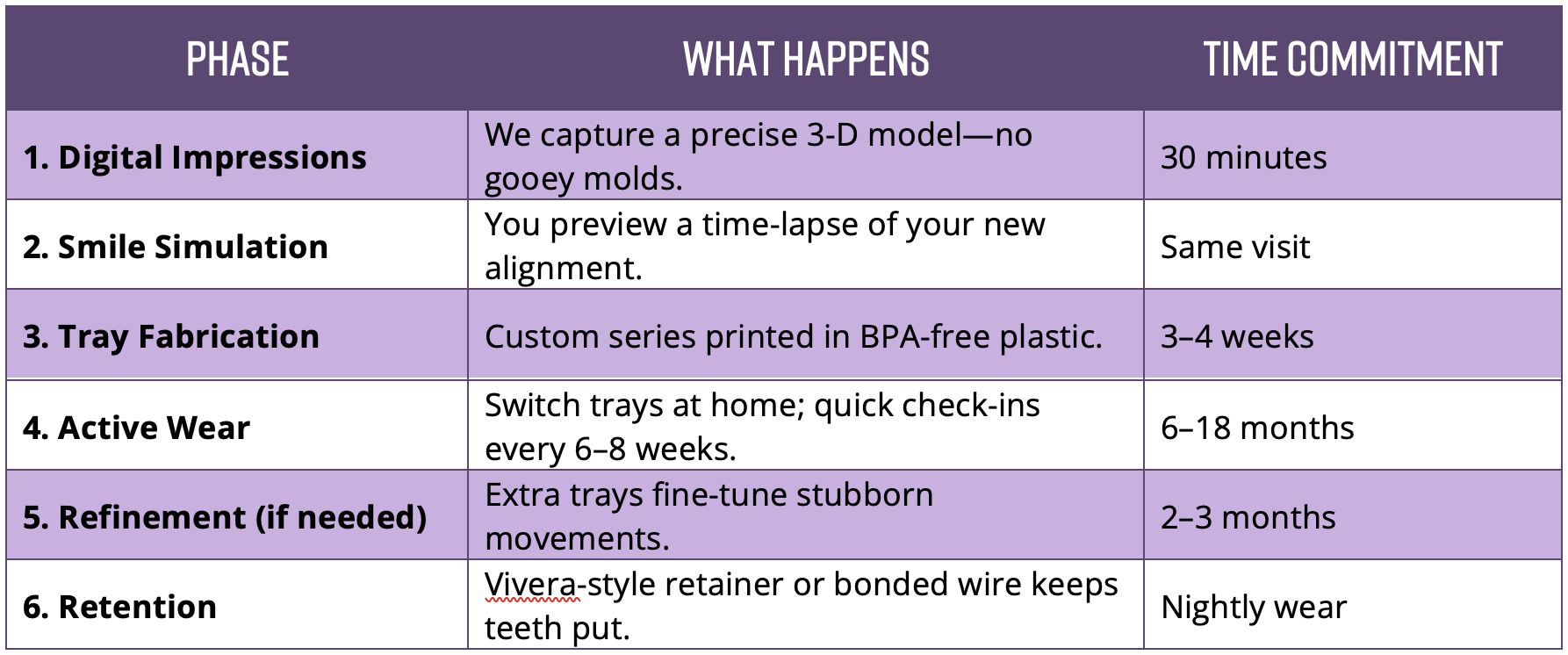 | PHASE | WHAT HAPPENS | TIME COMMITMENT |
|---|---|---|
| 1. Digital Impressions | We capture a precise 3-D model—no gooey molds. | 30 minutes |
| 2. Smile Simulation | You preview a time-lapse of your new alignment. | Same visit |
| 3. Tray Fabrication | Custom series printed in BPA-free plastic. | 3–4 weeks |
| 4. Active Wear | Switch trays at home; quick check-ins every 6–8 weeks. | 6–18 months |
| 5. Refinement (if needed) | Extra trays fine-tune stubborn movements. | 2–3 months |
| 6. Retention | Vivera-style retainer or bonded wire keeps teeth put. | Nightly wear |